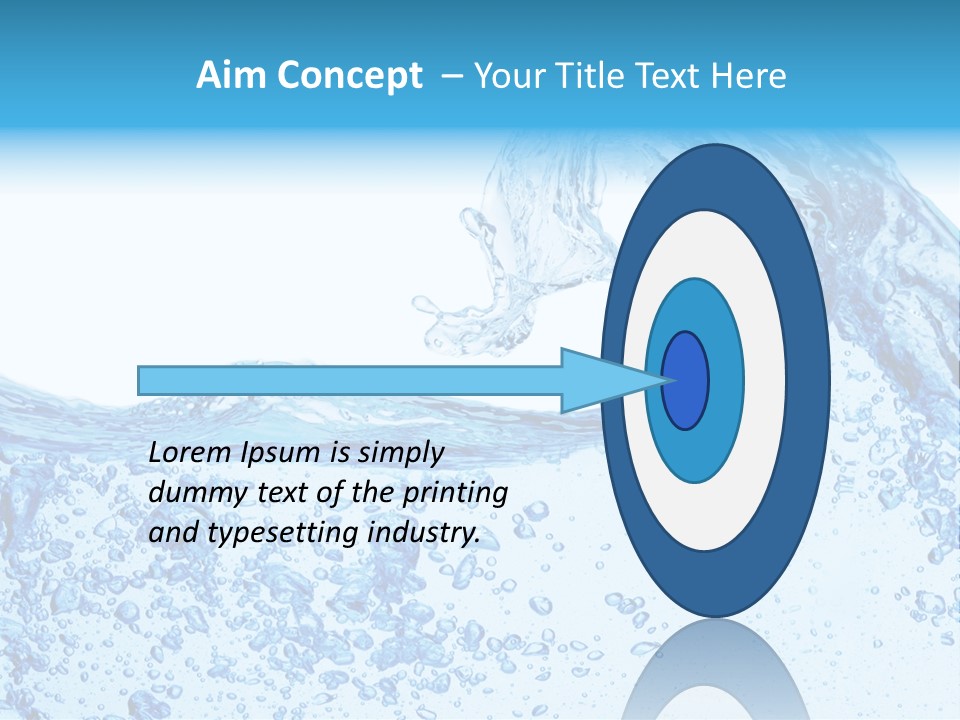 Aim Concept – Your Title Text Here

Lorem Ipsum is simply dummy text of the printing and typesetting industry.